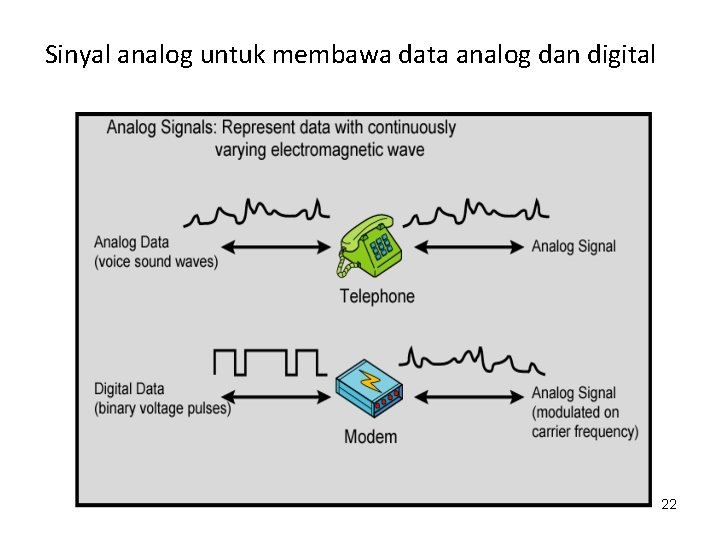 Sinyal analog untuk membawa data analog dan digital

Analog Signals: Represent data with continuously varying electromagnetic wave

Analog Data (voice sound waves)

Telephone

Analog Signal

Digital Data (binary voltage pulses)

Modem

Analog Signal (modulated on carrier frequency)

22